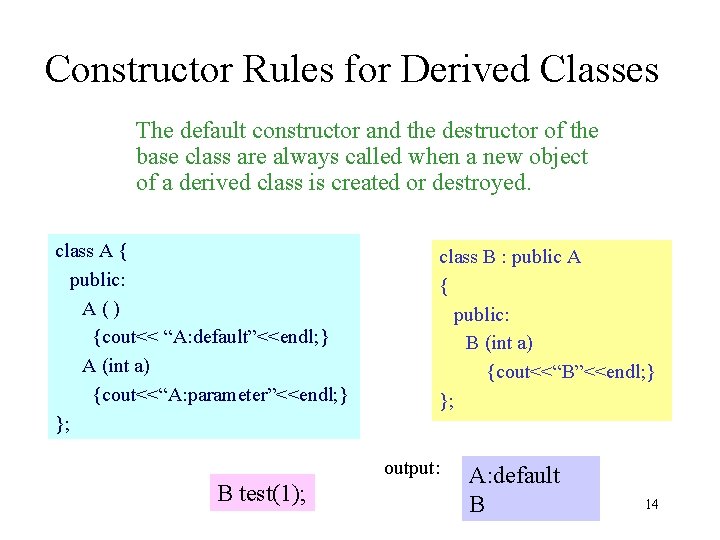 Constructor Rules for Derived Classes

The default constructor and the destructor of the base class are always called when a new object of a derived class is created or destroyed.

class A {
public:
A ( )
{cout<< “A:default”<<endl;}
A (int a)
{cout<<“A:parameter”<<endl;}
};

class B : public A
{
public:
B (int a)
{cout<<“B”<<endl;}
};

B test(1);

output:

A:default
B

14